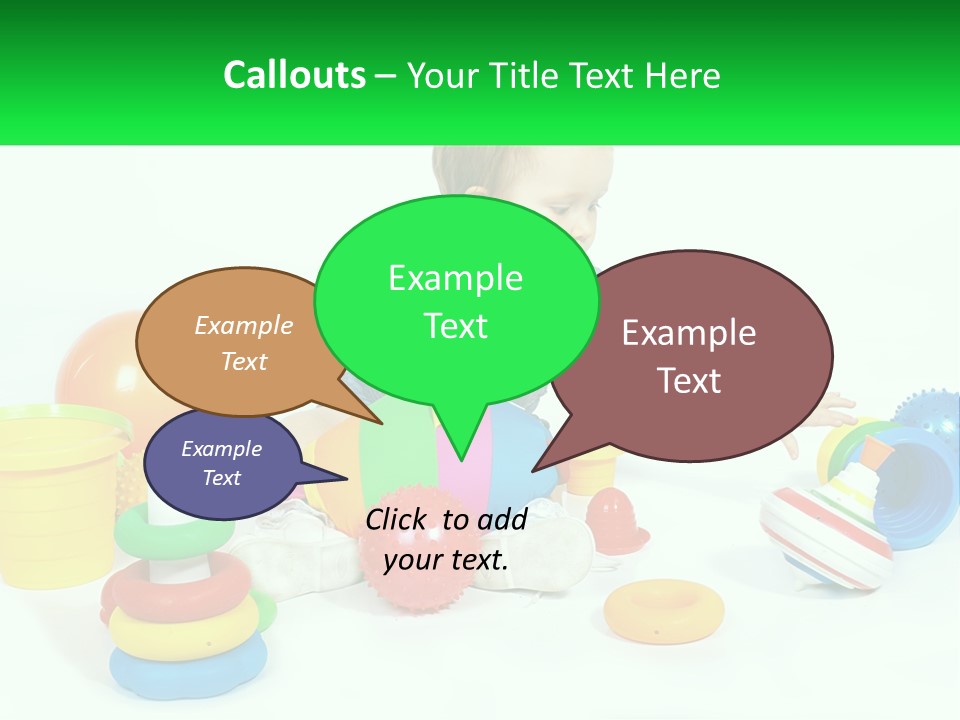 Callouts – Your Title Text Here

Example Text

Example Text

Example Text

Example Text

Click to add your text.